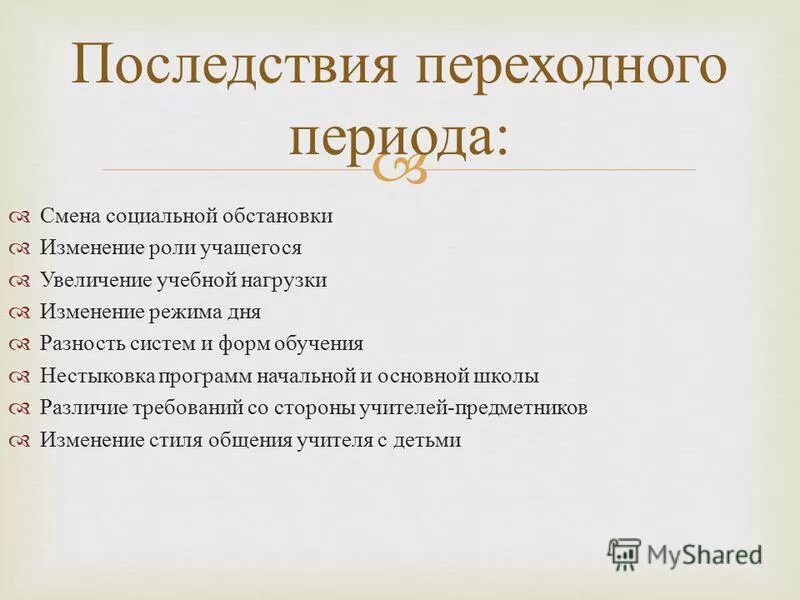 Последствия переходного периода:

Смена социальной обстановки
Изменение роли учащегося
Увеличение учебной нагрузки
Изменение режима дня
Разность систем и форм обучения
Нестыковка программ начальной и основной школы
Различие требований со стороны учителей-предметников
Изменение стиля общения учителя с детьми

MyShared